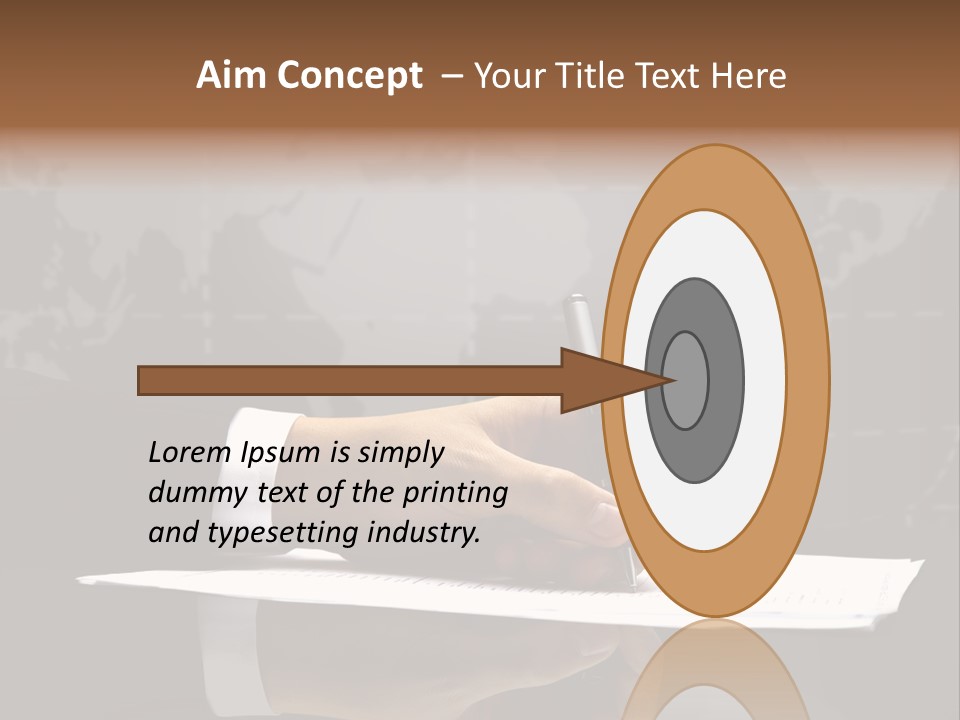 Aim Concept – Your Title Text Here

Lorem Ipsum is simply dummy text of the printing and typesetting industry.